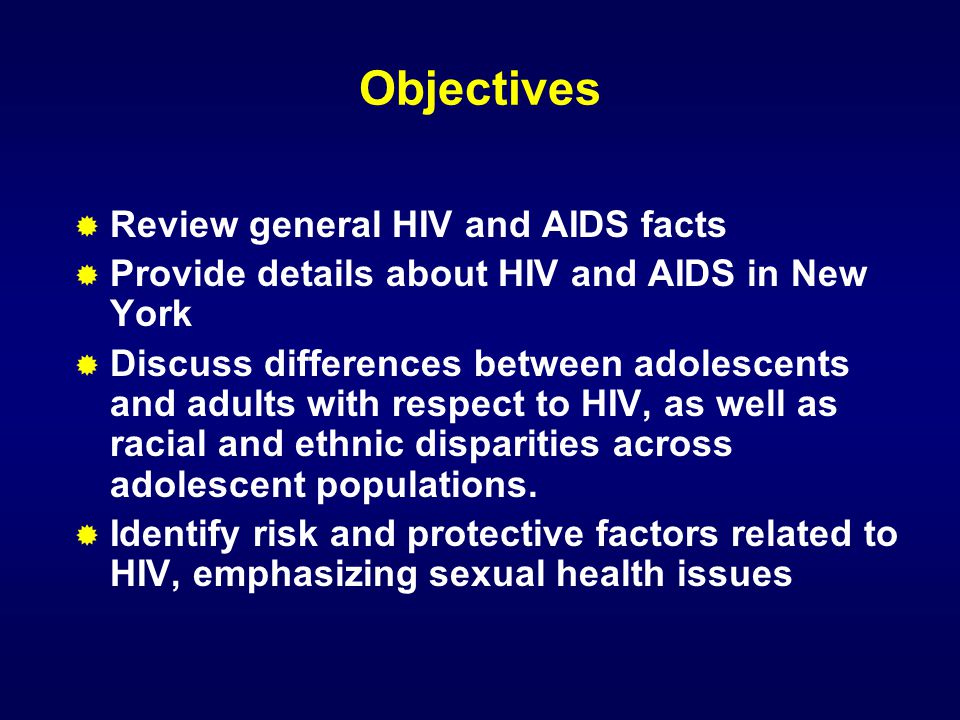 Objectives

Review general HIV and AIDS facts

Provide details about HIV and AIDS in New York

Discuss differences between adolescents and adults with respect to HIV, as well as racial and ethnic disparities across adolescent populations.

Identify risk and protective factors related to HIV, emphasizing sexual health issues